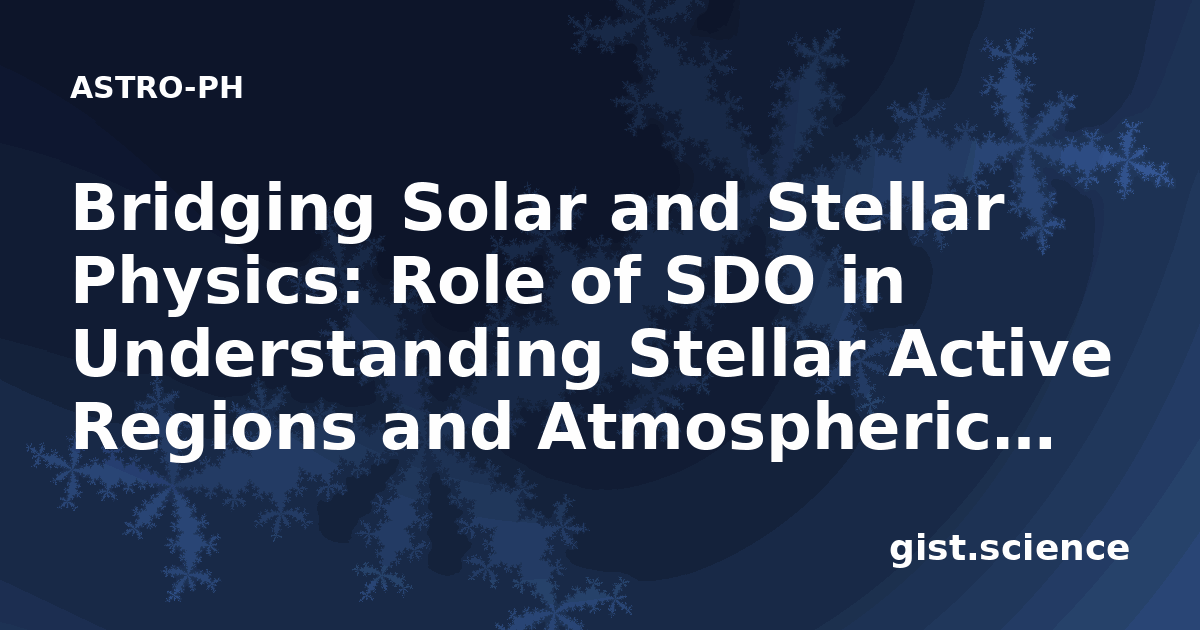 ASTRO-PH

Bridging Solar and Stellar Physics: Role of SDO in Understanding Stellar Active Regions and Atmospheric…

gist.science